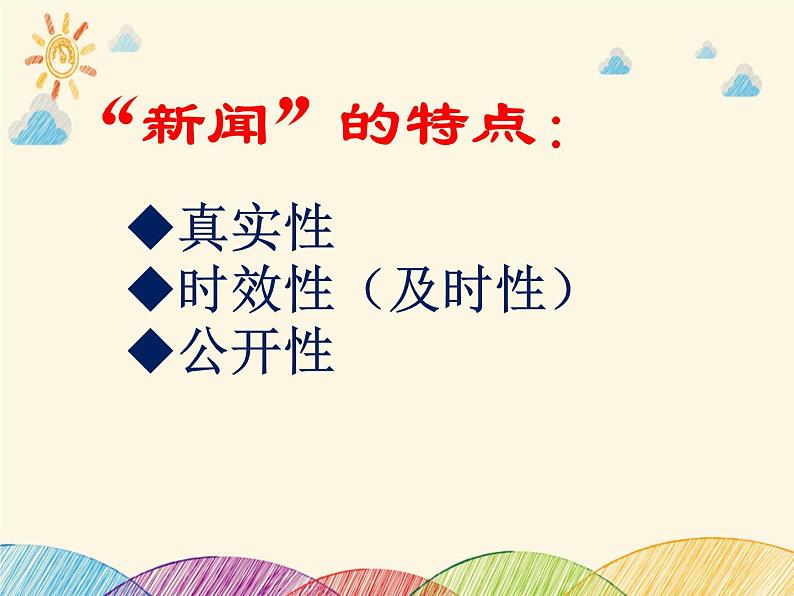 “新闻”的特点：

◆真实性
◆时效性（及时性）
◆公开性